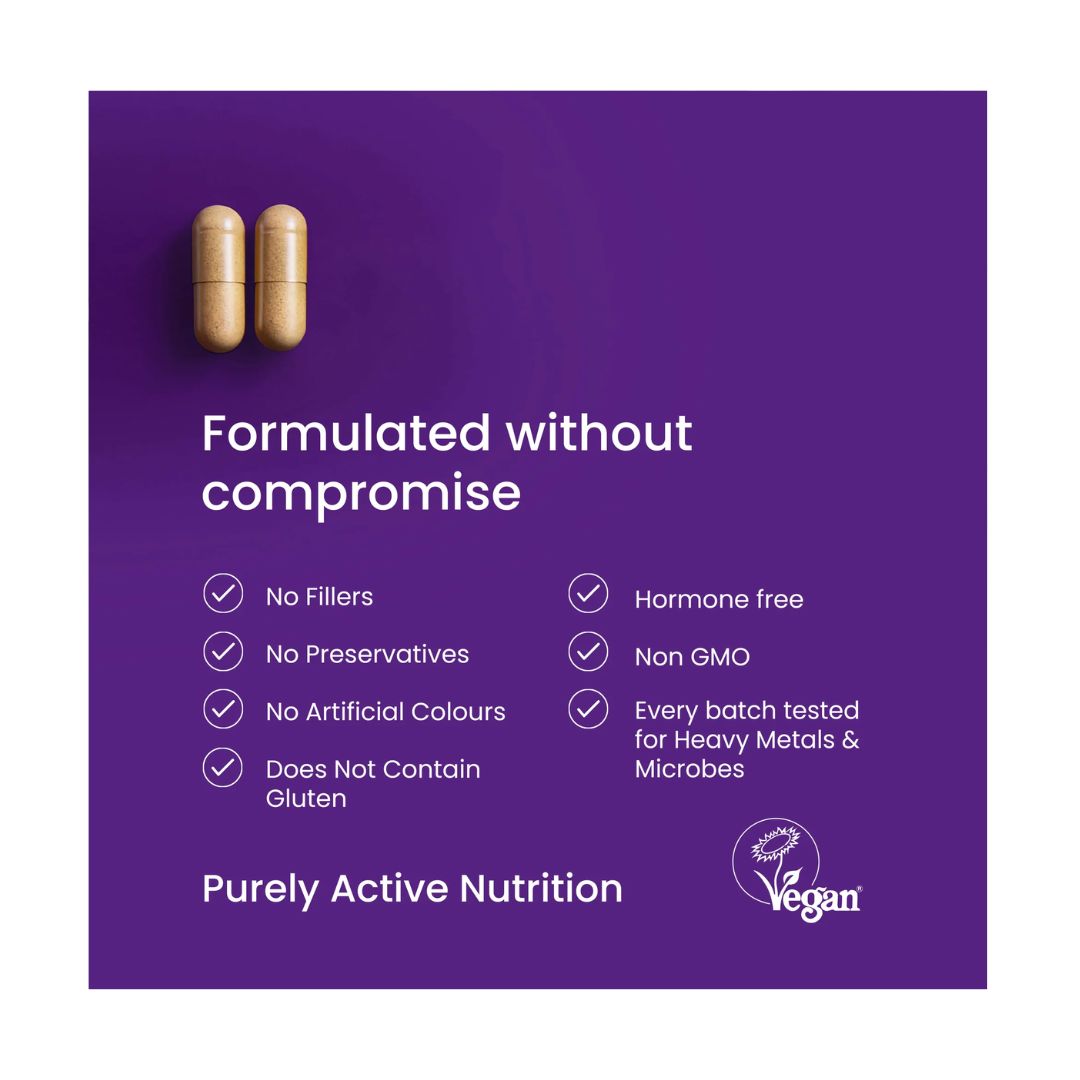 Formulated without compromise

No Fillers

No Preservatives

No Artificial Colours

Does Not Contain Gluten

Hormone free

Non GMO

Every batch tested for Heavy Metals & Microbes

Purely Active Nutrition

Vegan®